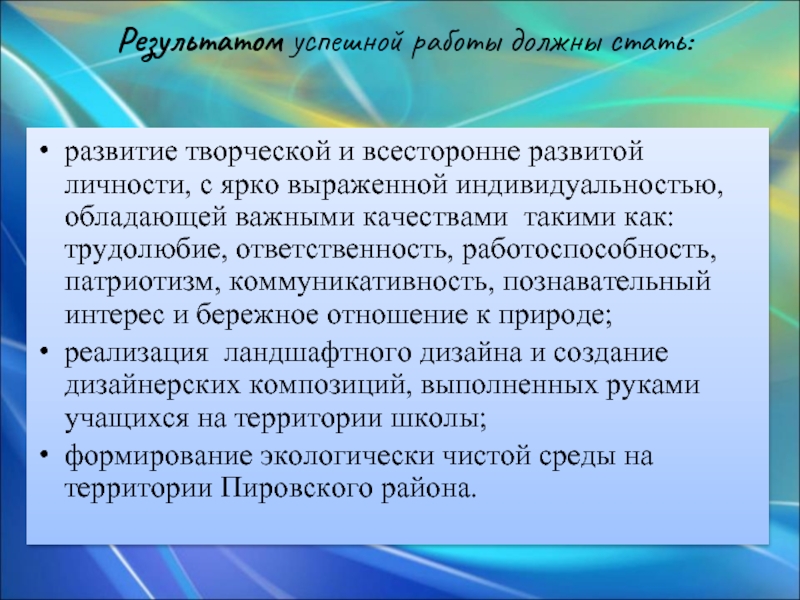 Результатом успешной работы должны стать:

• развитие творческой и всесторонне развитой личности, с ярко выраженной индивидуальностью, обладающей важными качествами такими как: трудолюбие, ответственность, работоспособность, патриотизм, коммуникативность, познавательный интерес и бережное отношение к природе;

• реализация ландшафтного дизайна и создание дизайнерских композиций, выполненных руками учащихся на территории школы;

• формирование экологически чистой среды на территории Пировского района.